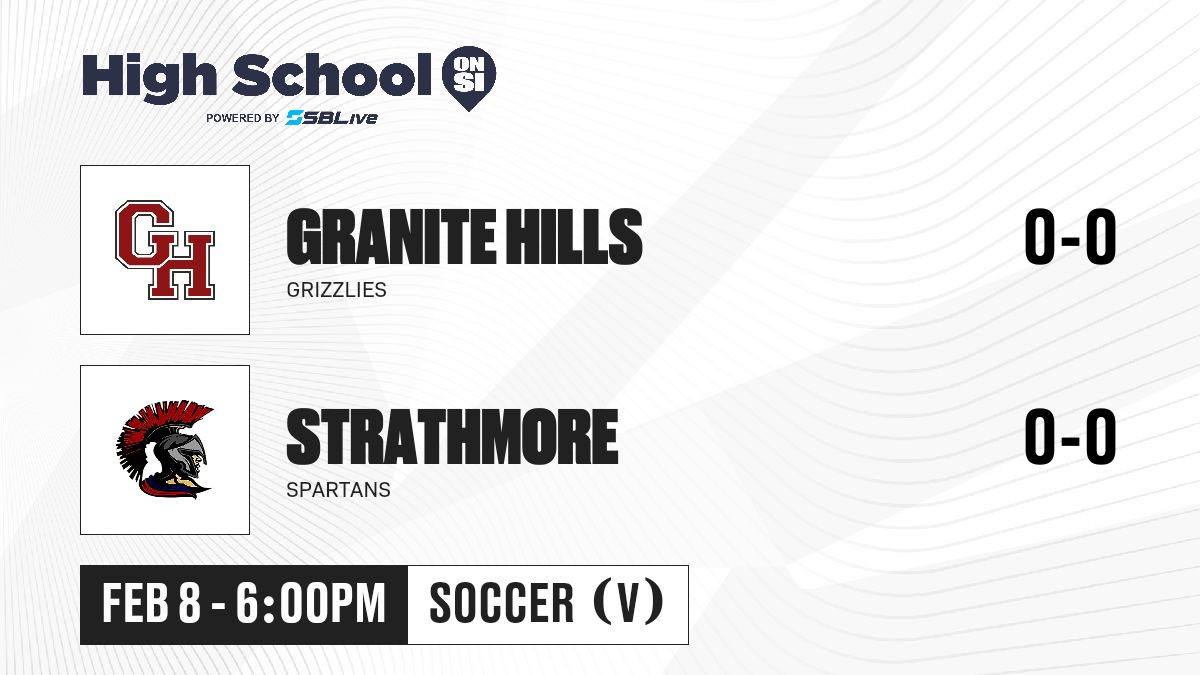 High School ON SI
POWERED BY SBLive

GH

GRANITE HILLS
GRIZZLIES
0-0

STRATHMORE
SPARTANS
0-0

FEB 8 - 6:00PM
SOCCER (V)